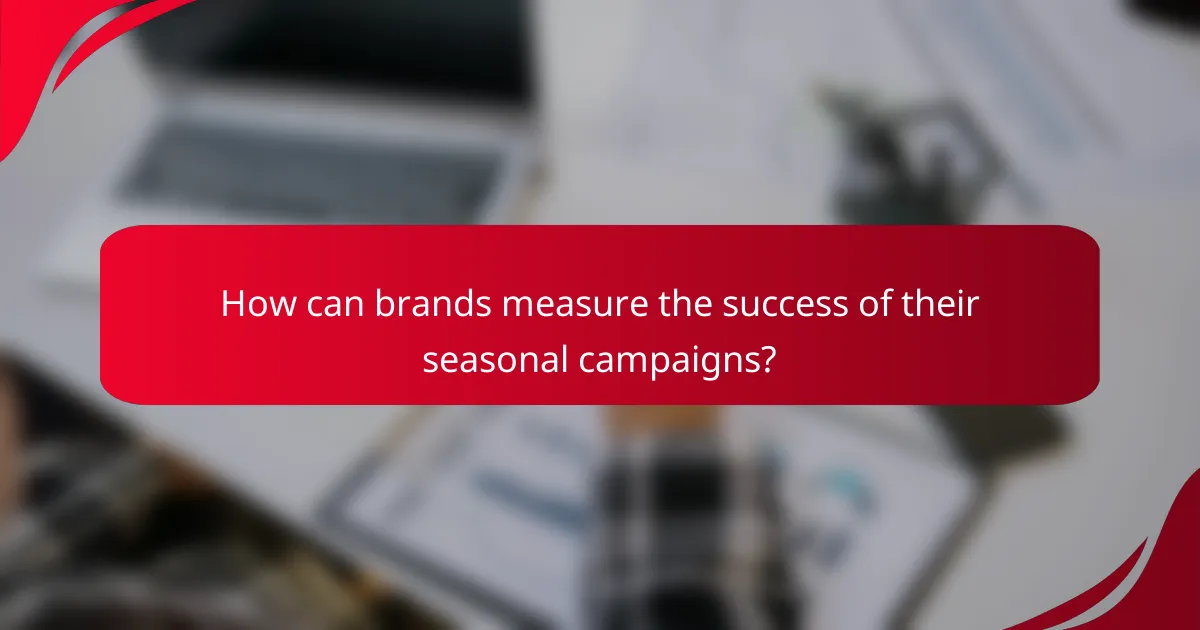 How can brands measure the success of their seasonal campaigns?